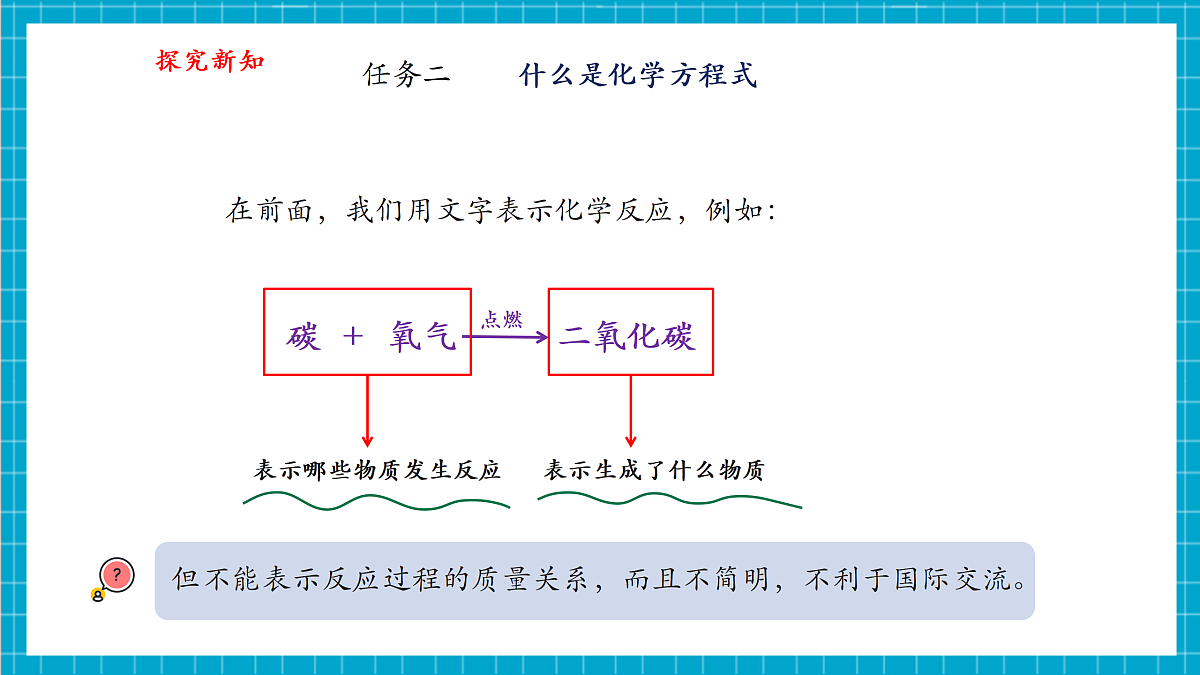 探究新知

任务二　什么是化学方程式

在前面，我们用文字表示化学反应，例如：

碳 ＋ 氧气 点燃 二氧化碳

表示哪些物质发生反应

表示生成了什么物质

?

但不能表示反应过程的质量关系，而且不简明，不利于国际交流。